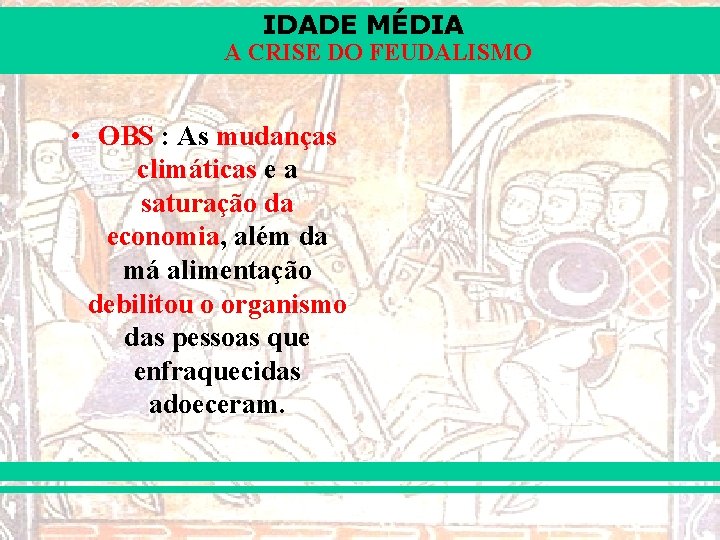 IDADE MÉDIA
A CRISE DO FEUDALISMO

• OBS : As mudanças climáticas e a saturação da economia, além da má alimentação debilitou o organismo das pessoas que enfraquecidas adoeceram.